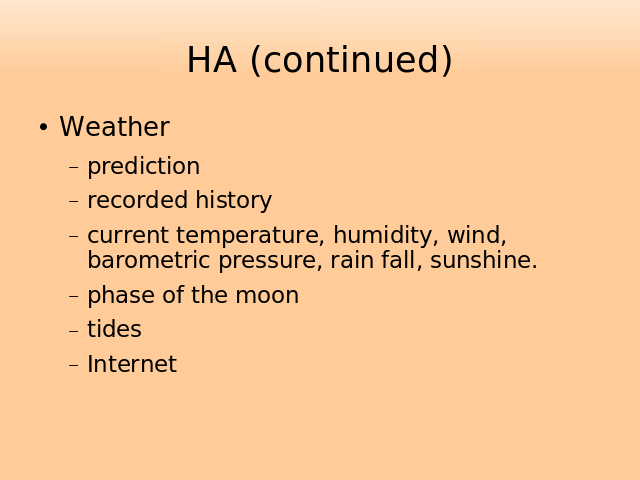 HA (continued)

• Weather
– prediction
– recorded history
– current temperature, humidity, wind, barometric pressure, rain fall, sunshine.
– phase of the moon
– tides
– Internet